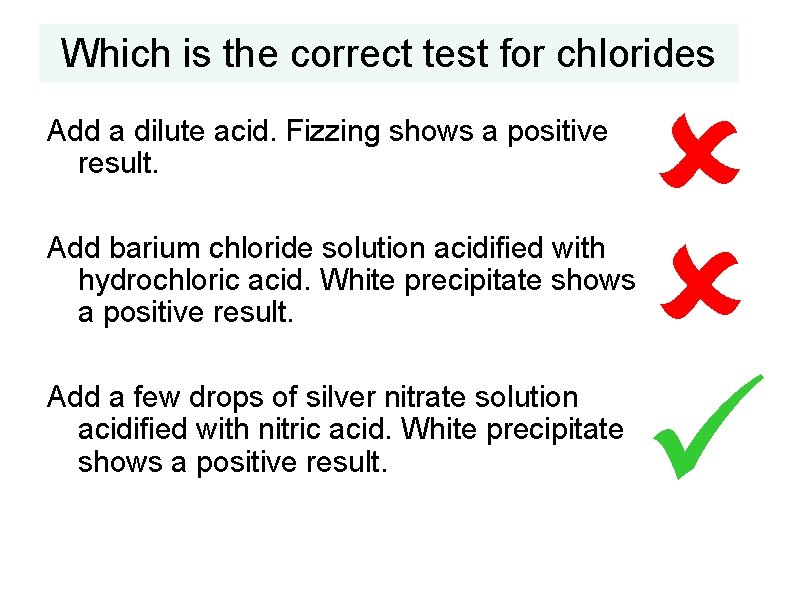 Which is the correct test for chlorides

Add a dilute acid. Fizzing shows a positive result.

Add barium chloride solution acidified with hydrochloric acid. White precipitate shows a positive result.

Add a few drops of silver nitrate solution acidified with nitric acid. White precipitate shows a positive result.